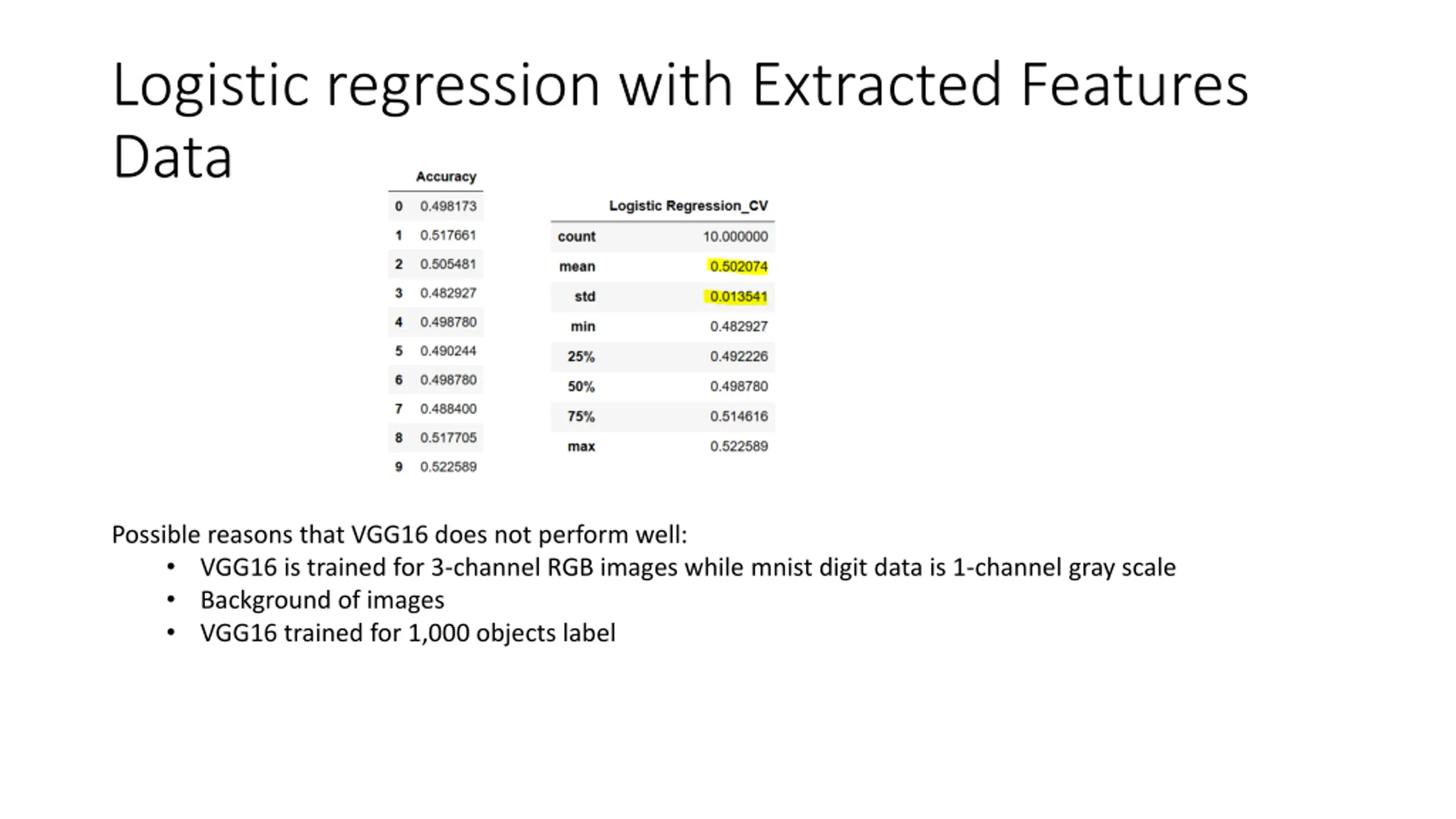 Logistic regression with Extracted Features Data

| | Accuracy |
|---|---|
| 0 | 0.498173 |
| 1 | 0.517661 |
| 2 | 0.505481 |
| 3 | 0.482927 |
| 4 | 0.498780 |
| 5 | 0.490244 |
| 6 | 0.498780 |
| 7 | 0.488400 |
| 8 | 0.517705 |
| 9 | 0.522589 |

| | Logistic Regression_CV |
|---|---|
| count | 10.000000 |
| mean | 0.502074 |
| std | 0.013541 |
| min | 0.482927 |
| 25% | 0.492226 |
| 50% | 0.498780 |
| 75% | 0.514616 |
| max | 0.522589 |

Possible reasons that VGG16 does not perform well:
• VGG16 is trained for 3-channel RGB images while mnist digit data is 1-channel gray scale
• Background of images
• VGG16 trained for 1,000 objects label